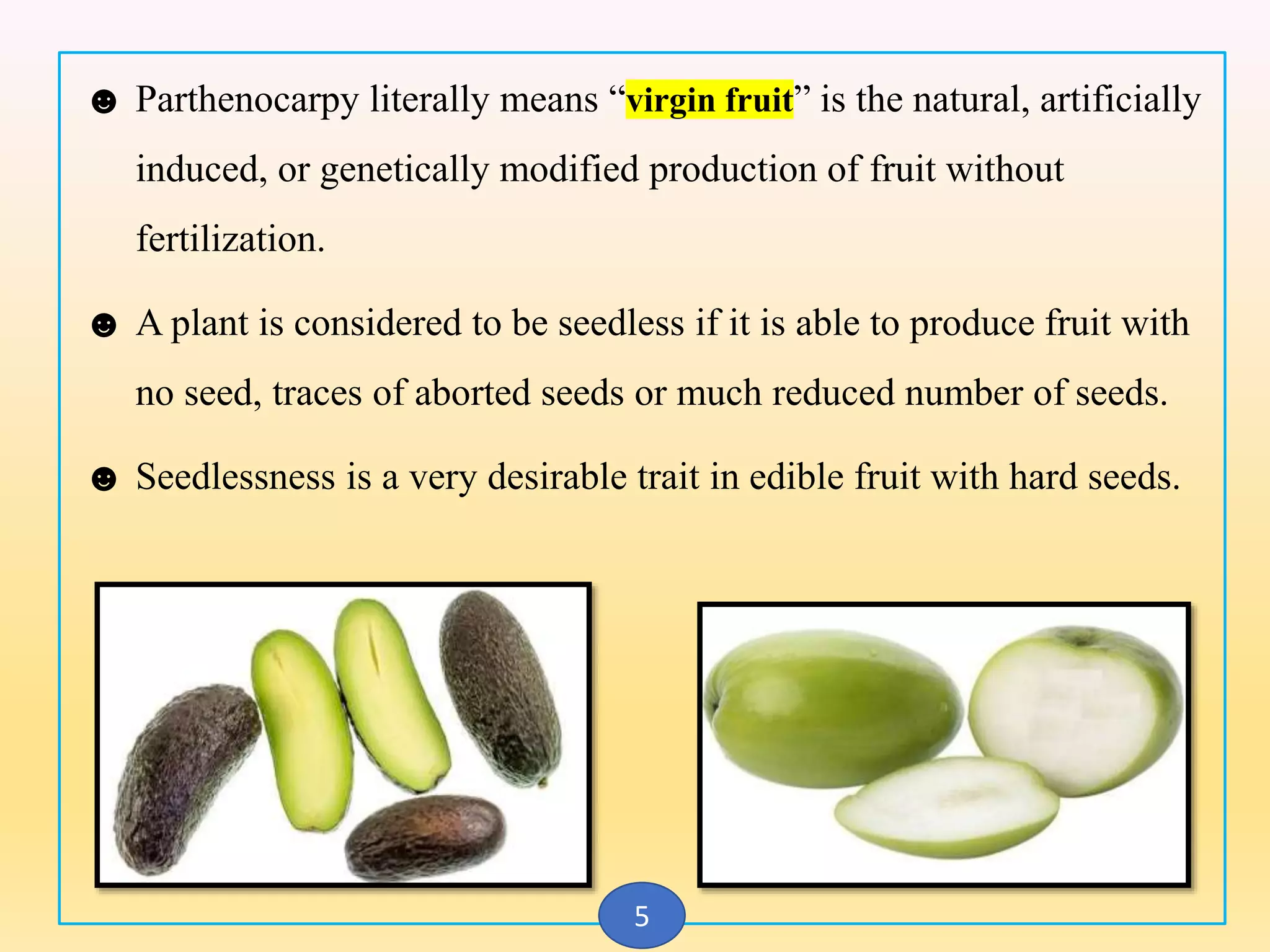 ☻ Parthenocarpy literally means “virgin fruit” is the natural, artificially induced, or genetically modified production of fruit without fertilization.

☻ A plant is considered to be seedless if it is able to produce fruit with no seed, traces of aborted seeds or much reduced number of seeds.

☻ Seedlessness is a very desirable trait in edible fruit with hard seeds.

5